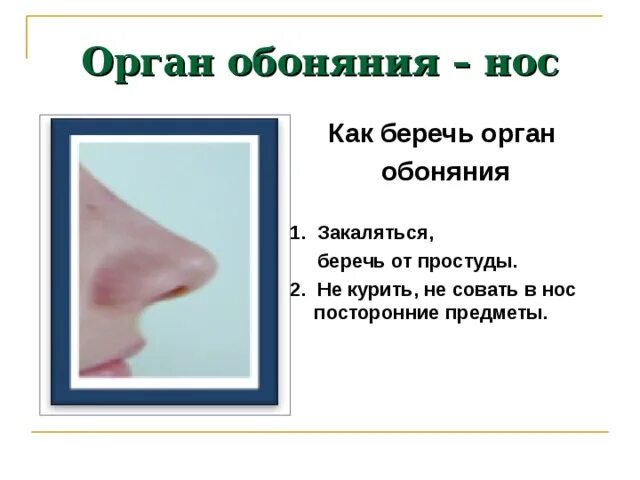 Орган обоняния - нос

Как беречь орган обоняния

1. Закаляться, беречь от простуды.
2. Не курить, не совать в нос посторонние предметы.